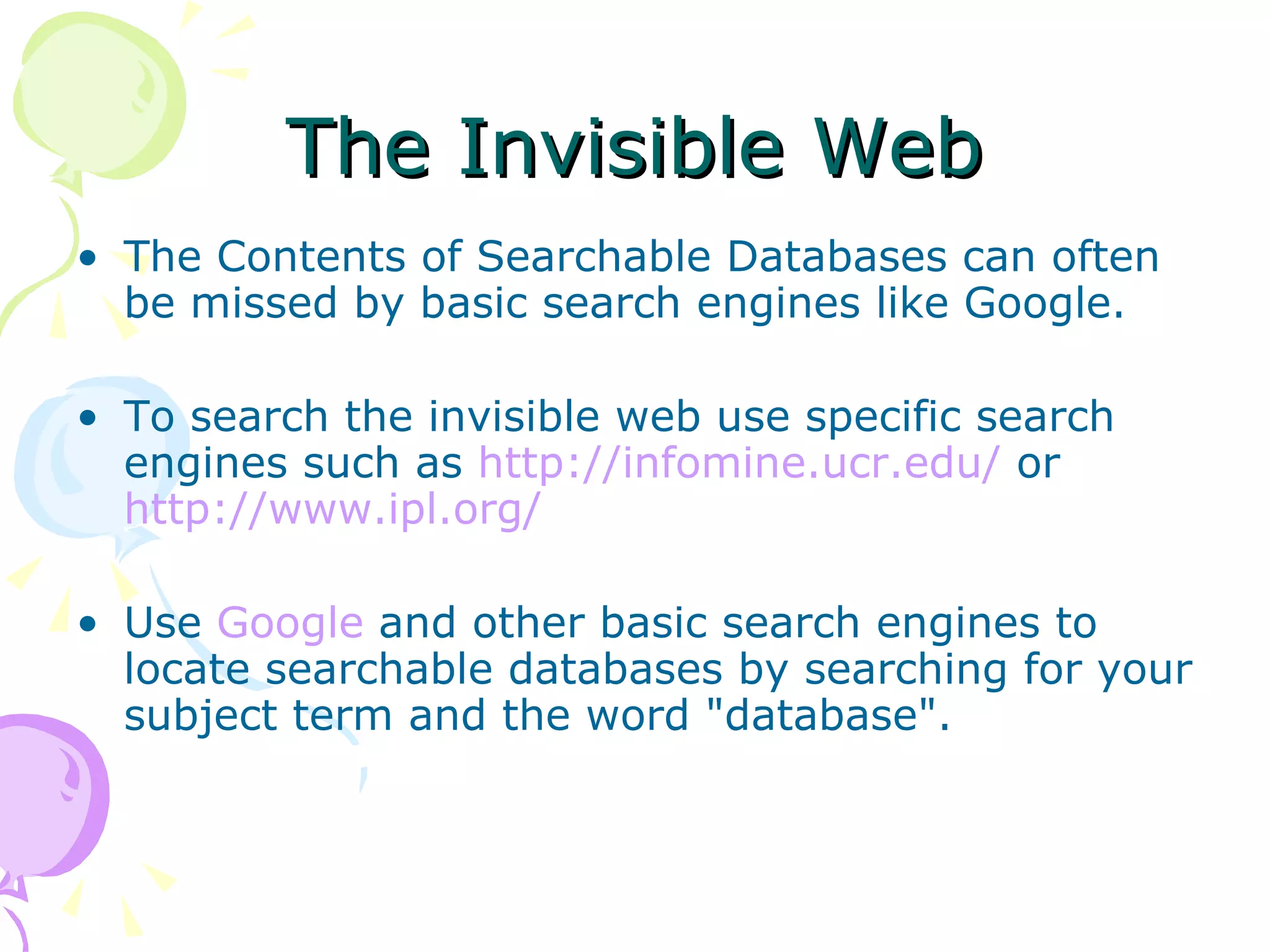 The Invisible Web

• The Contents of Searchable Databases can often be missed by basic search engines like Google.

• To search the invisible web use specific search engines such as http://infomine.ucr.edu/ or http://www.ipl.org/

• Use Google and other basic search engines to locate searchable databases by searching for your subject term and the word "database".